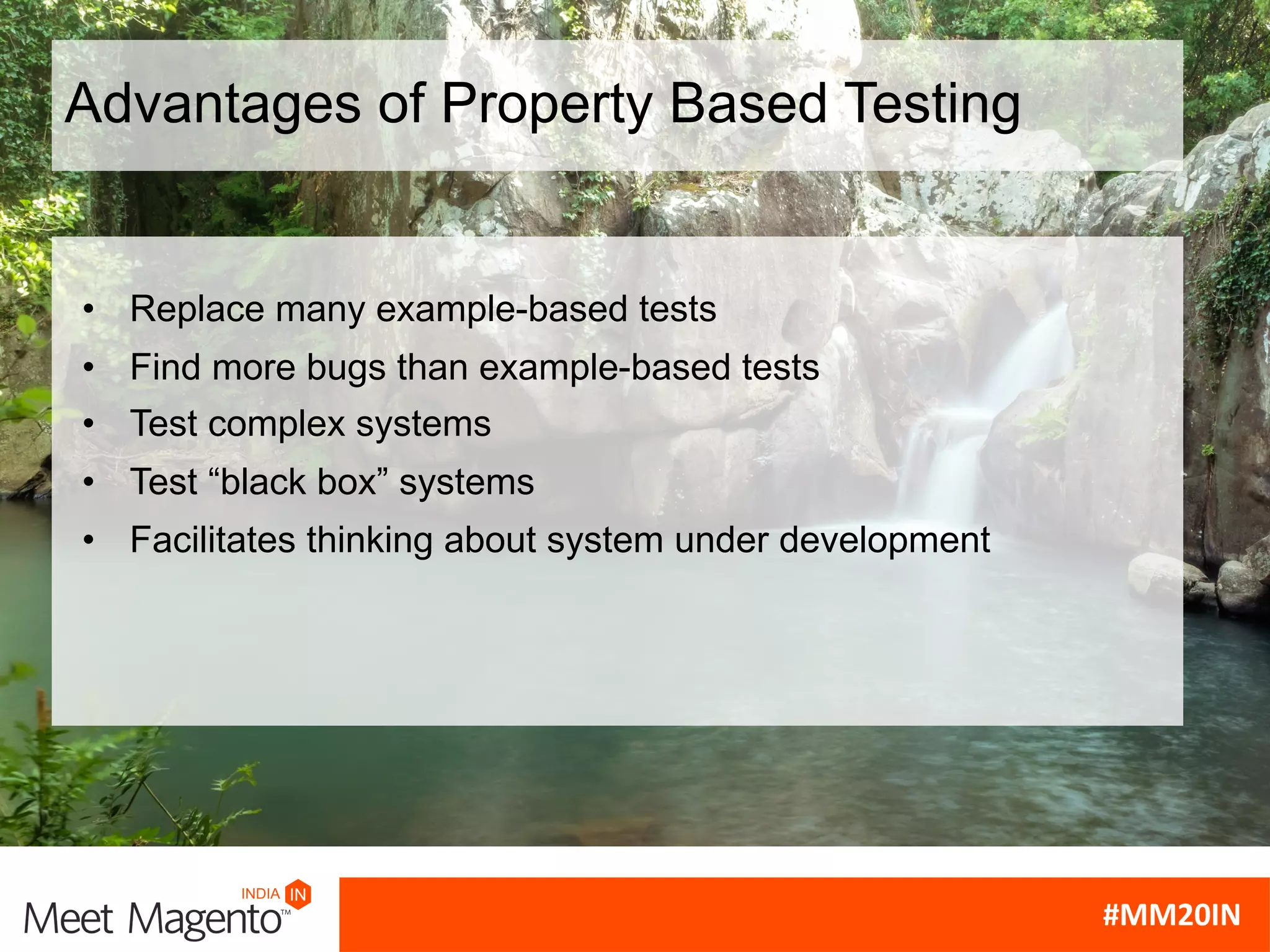 Advantages of Property Based Testing

• Replace many example-based tests
• Find more bugs than example-based tests
• Test complex systems
• Test “black box” systems
• Facilitates thinking about system under development

INDIA IN
Meet Magento™

#MM20IN